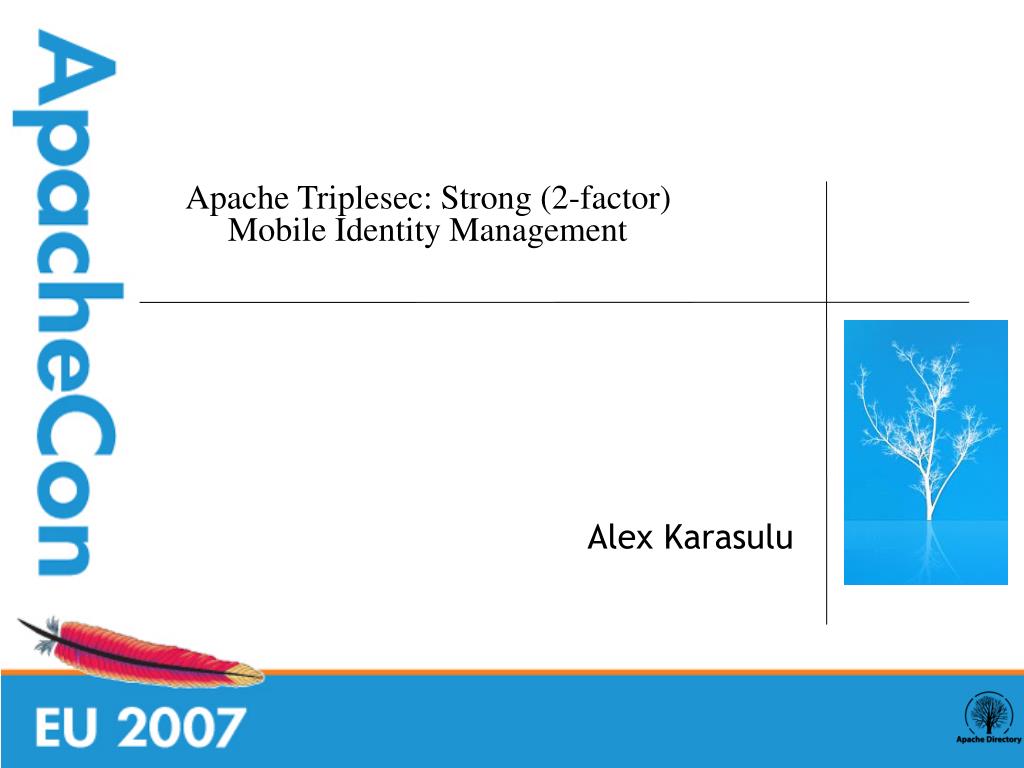 ApacheCon

Apache Triplesec: Strong (2-factor) Mobile Identity Management

Alex Karasulu

EU 2007

Apache Directory